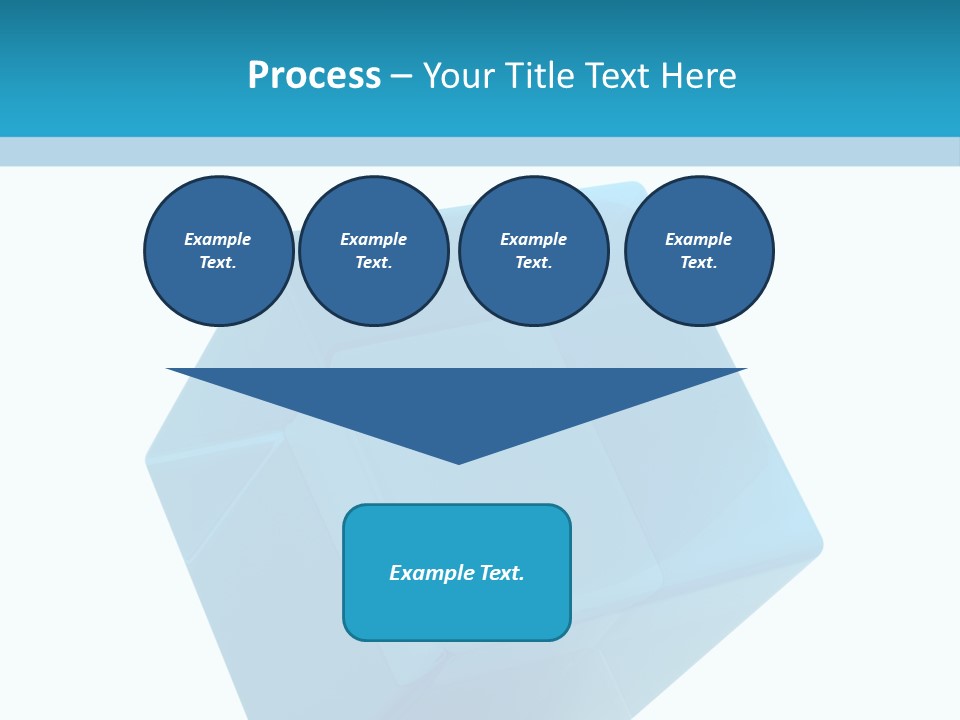 Process – Your Title Text Here

Example Text.

Example Text.

Example Text.

Example Text.

Example Text.